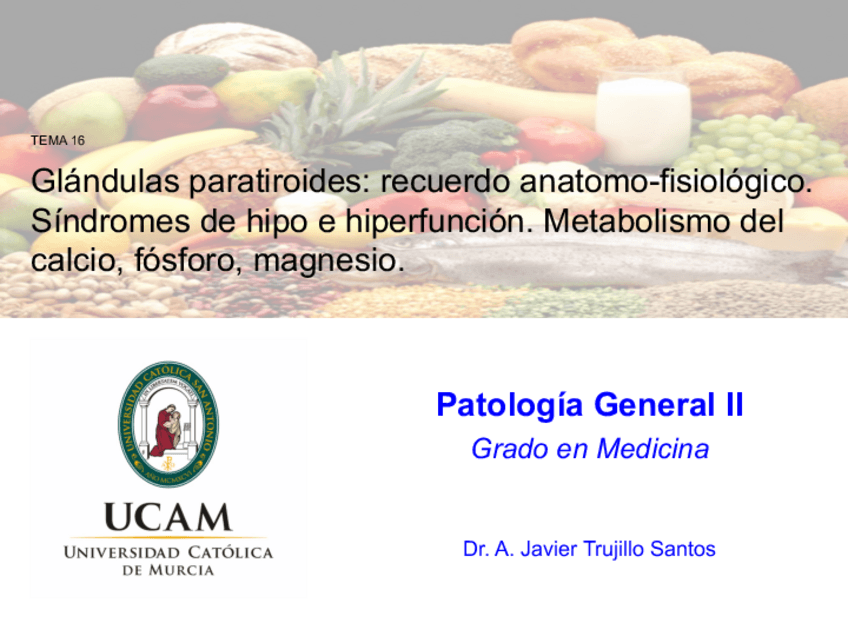 TEMA 16

Glándulas paratiroides: recuerdo anatomo-fisiológico. Síndromes de hipo e hiperfunción. Metabolismo del calcio, fósforo, magnesio.

UNIVERSIDAD CATÓLICA SAN ANTONIO

UCAM
UNIVERSIDAD CATÓLICA DE MURCIA

Patología General II
Grado en Medicina

Dr. A. Javier Trujillo Santos